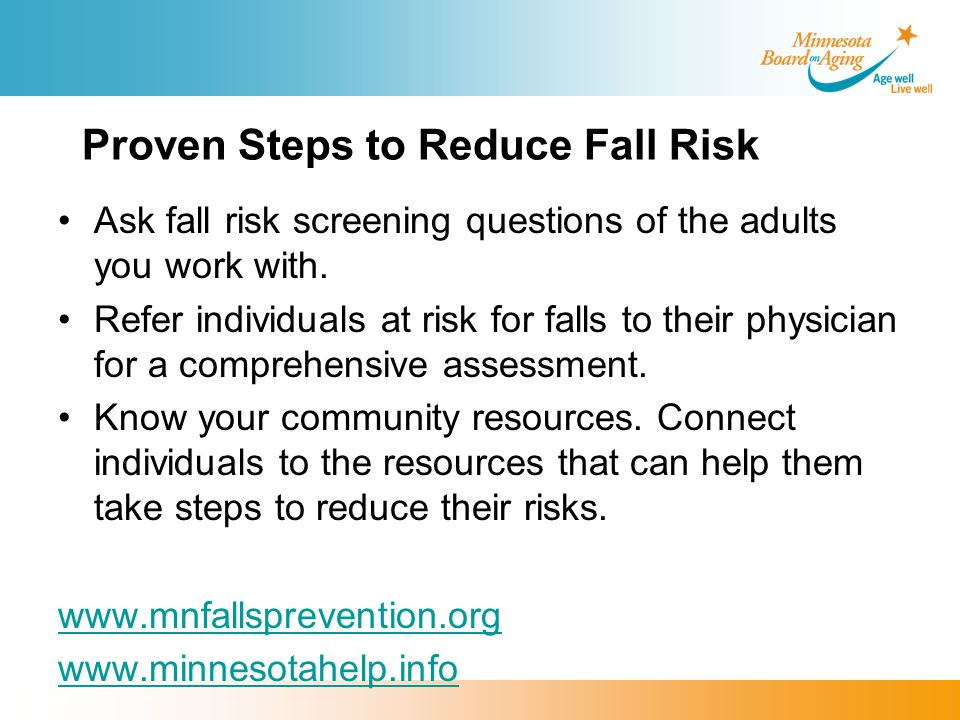 Minnesota Board on Aging
Age well
Live well

Proven Steps to Reduce Fall Risk

• Ask fall risk screening questions of the adults you work with.
• Refer individuals at risk for falls to their physician for a comprehensive assessment.
• Know your community resources. Connect individuals to the resources that can help them take steps to reduce their risks.

www.mnfallsprevention.org
www.minnesotahelp.info